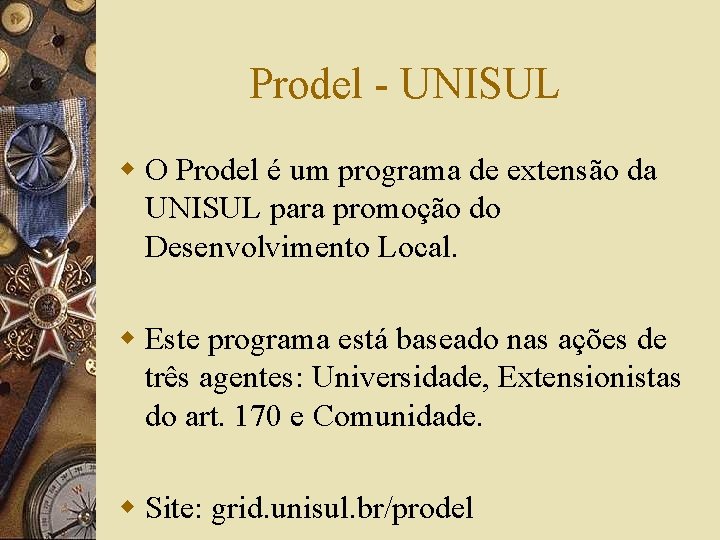 Prodel - UNISUL

O Prodel é um programa de extensão da UNISUL para promoção do Desenvolvimento Local.

Este programa está baseado nas ações de três agentes: Universidade, Extensionistas do art. 170 e Comunidade.

Site: grid.unisul.br/prodel